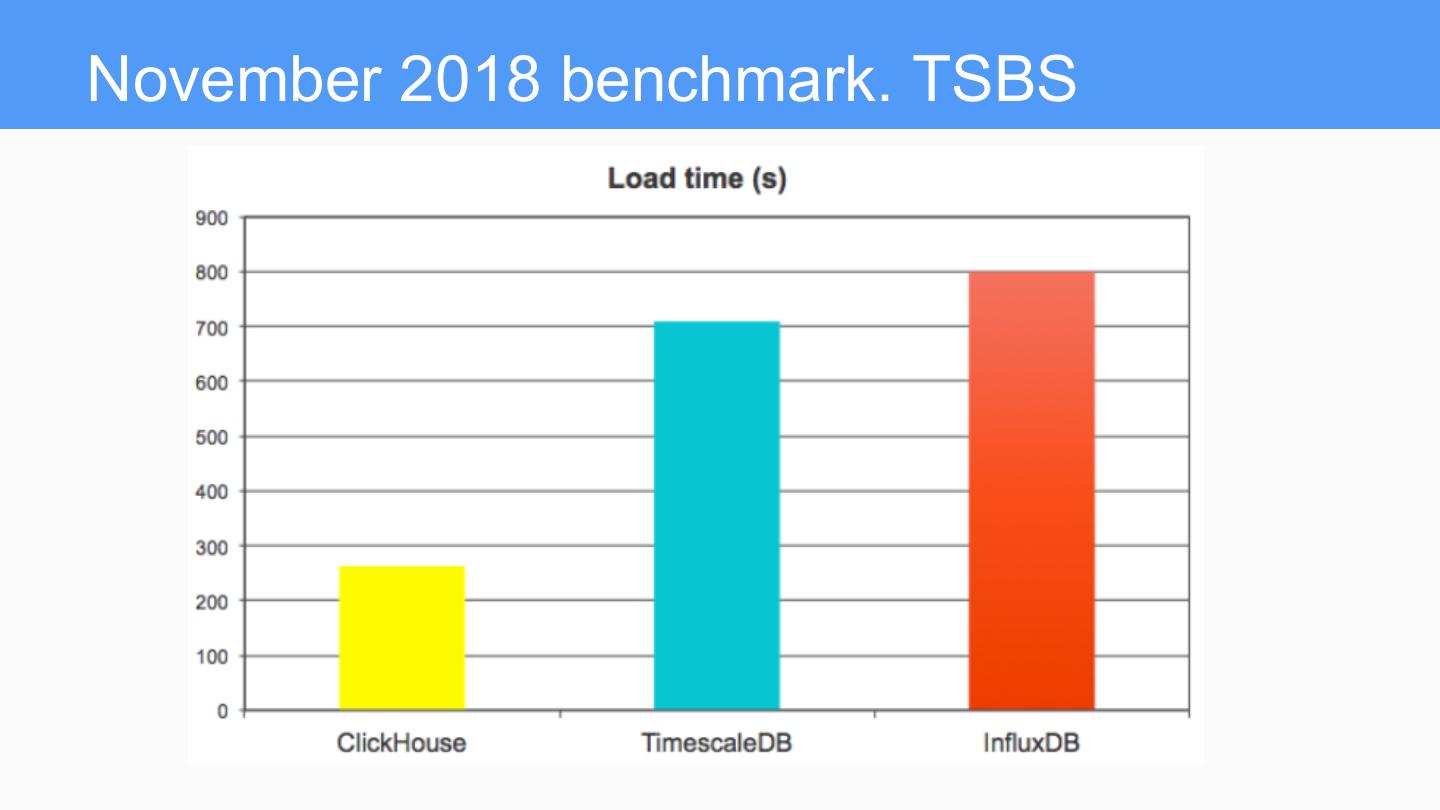 November 2018 benchmark. TSBS

Load time (s)

900
800
700
600
500
400
300
200
100
0

ClickHouse
TimescaleDB
InfluxDB